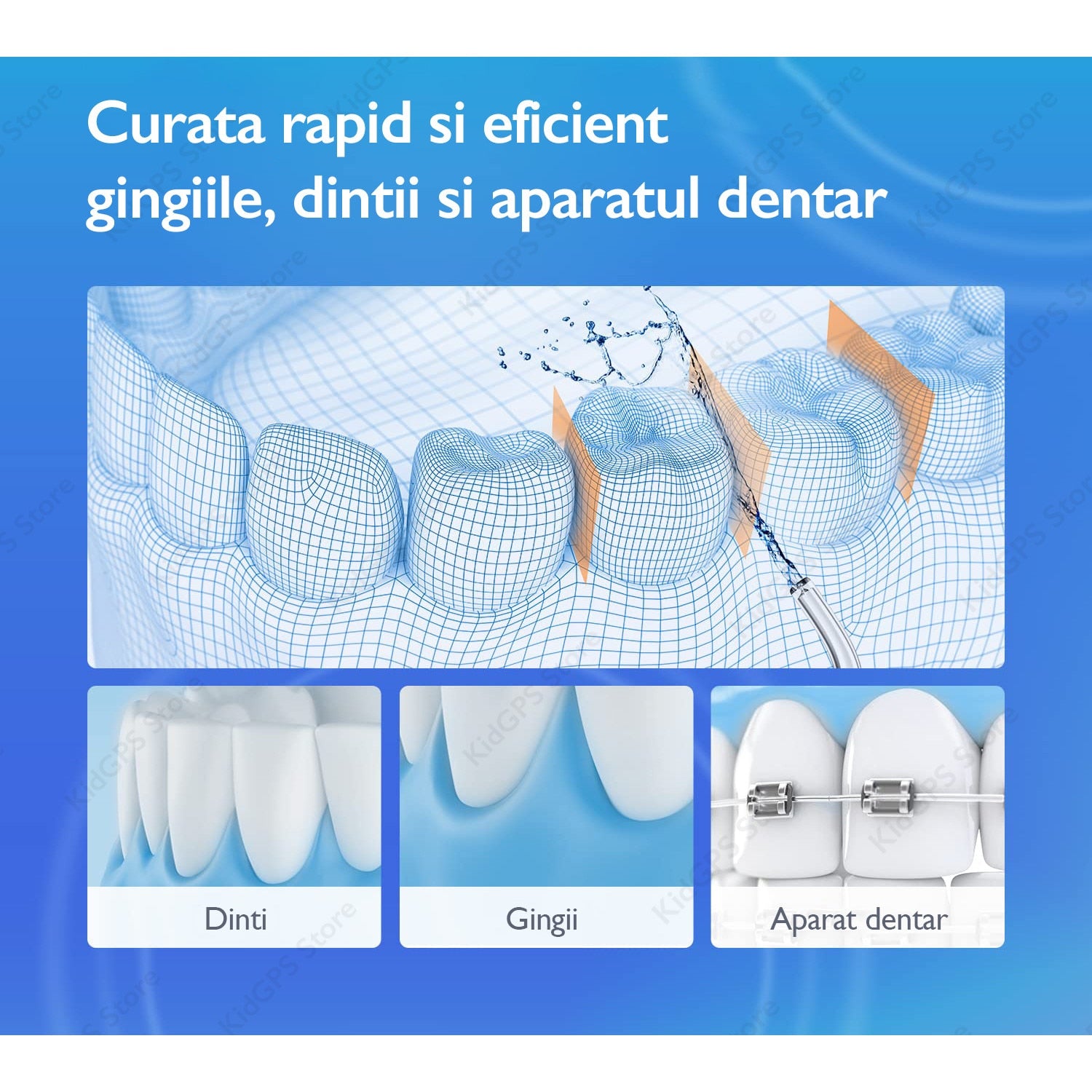 Curata rapid si eficient gingiile, dintii si aparatul dentar

Dinti

Gingii

Aparat dentar

KidGPS Store